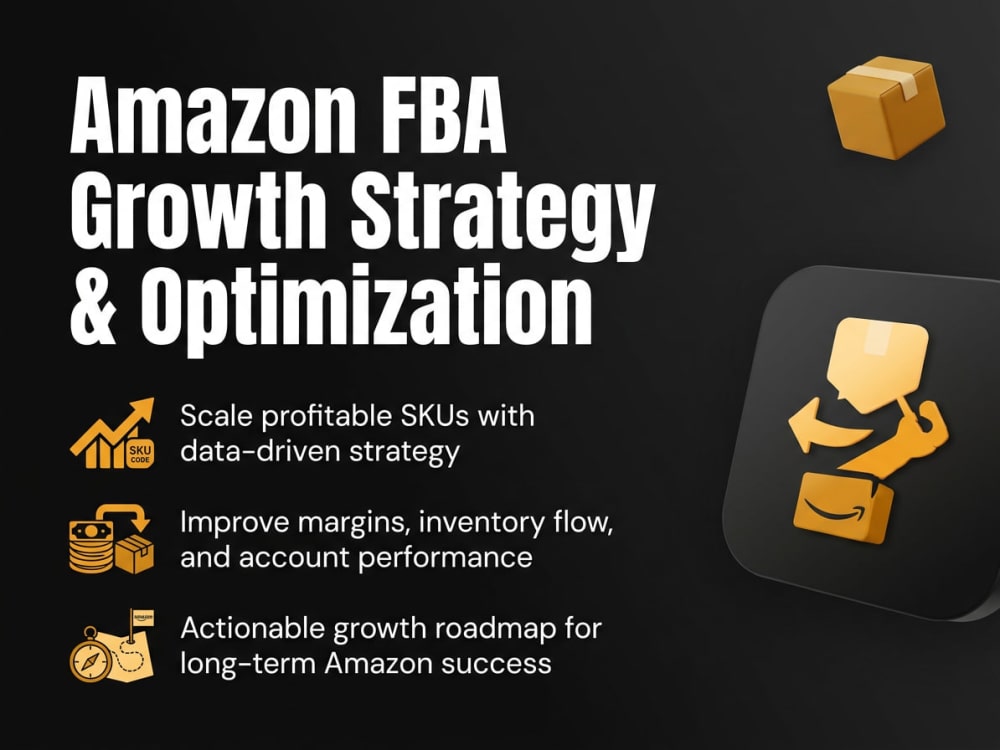 Amazon FBA Growth Strategy & Optimization

SKU CODE

Scale profitable SKUs with data-driven strategy

Improve margins, inventory flow, and account performance

amazon

Actionable growth roadmap for long-term Amazon success